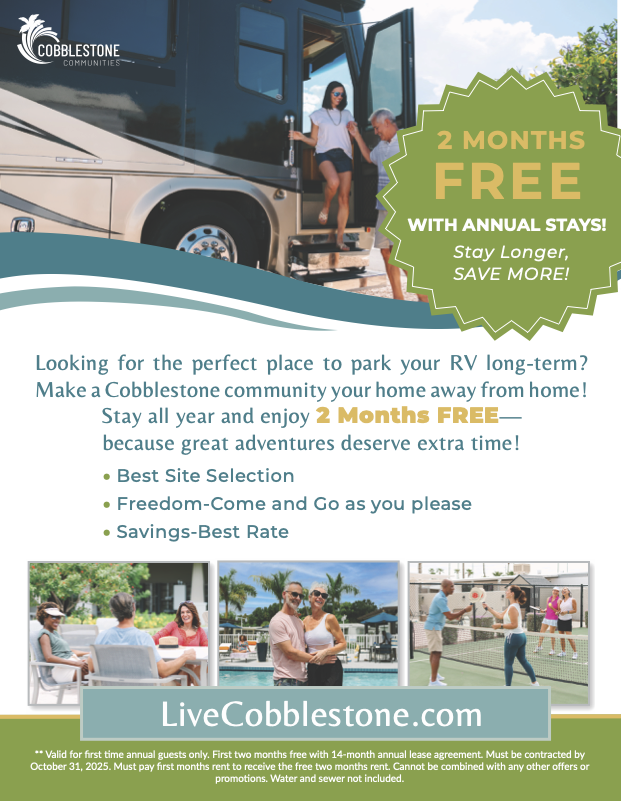 COBBLESTONE
COMMUNITIES

2 MONTHS
FREE
WITH ANNUAL STAYS!
Stay Longer, SAVE MORE!

Looking for the perfect place to park your RV long-term? Make a Cobblestone community your home away from home! Stay all year and enjoy 2 Months FREE— because great adventures deserve extra time!

• Best Site Selection
• Freedom-Come and Go as you please
• Savings-Best Rate

LiveCobblestone.com

** Valid for first time annual guests only. First two months free with 14-month annual lease agreement. Must be contracted by October 31, 2025. Must pay first months rent to receive the free two months rent. Cannot be combined with any other offers or promotions. Water and sewer not included.